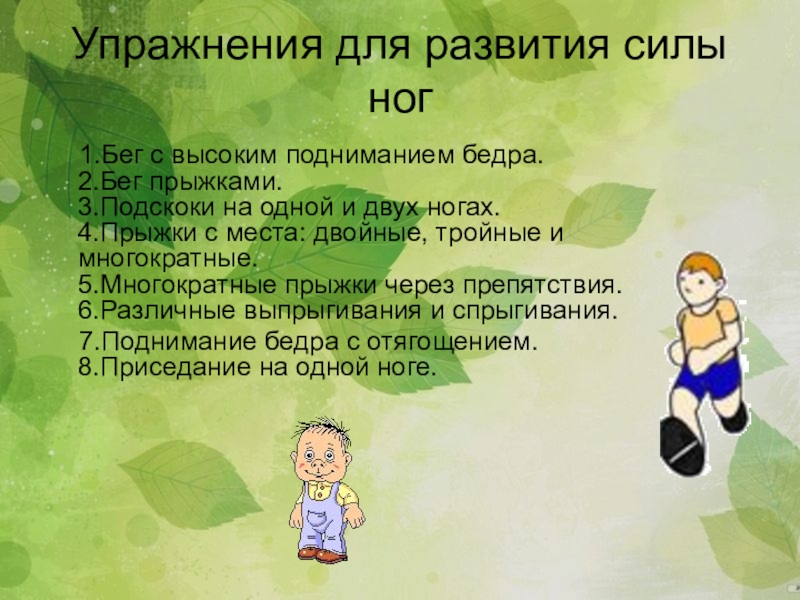 Упражнения для развития силы ног

1.Бег с высоким подниманием бедра.
2.Бег прыжками.
3.Подскоки на одной и двух ногах.
4.Прыжки с места: двойные, тройные и многократные.
5.Многократные прыжки через препятствия.
6.Различные выпрыгивания и спрыгивания.
7.Поднимание бедра с отягощением.
8.Приседание на одной ноге.